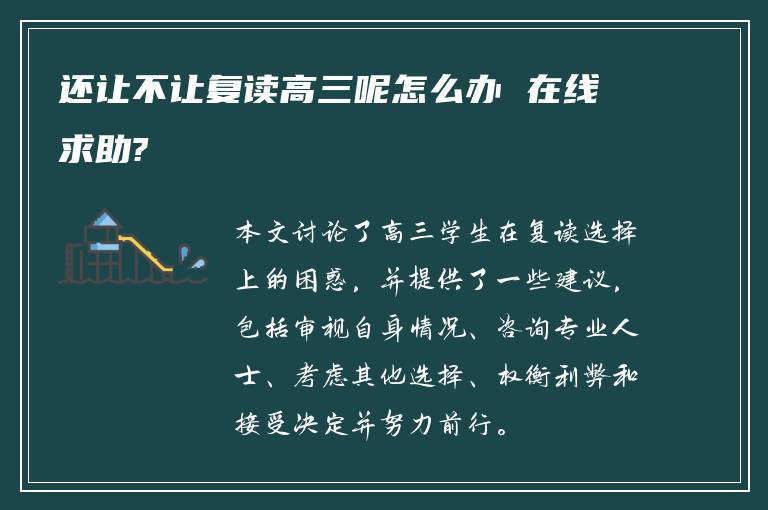 还让不让复读高三呢怎么办 在线求助?

本文讨论了高三学生在复读选择上的困惑，并提供了一些建议，包括审视自身情况、咨询专业人士、考虑其他选择、权衡利弊和接受决定并努力前行。